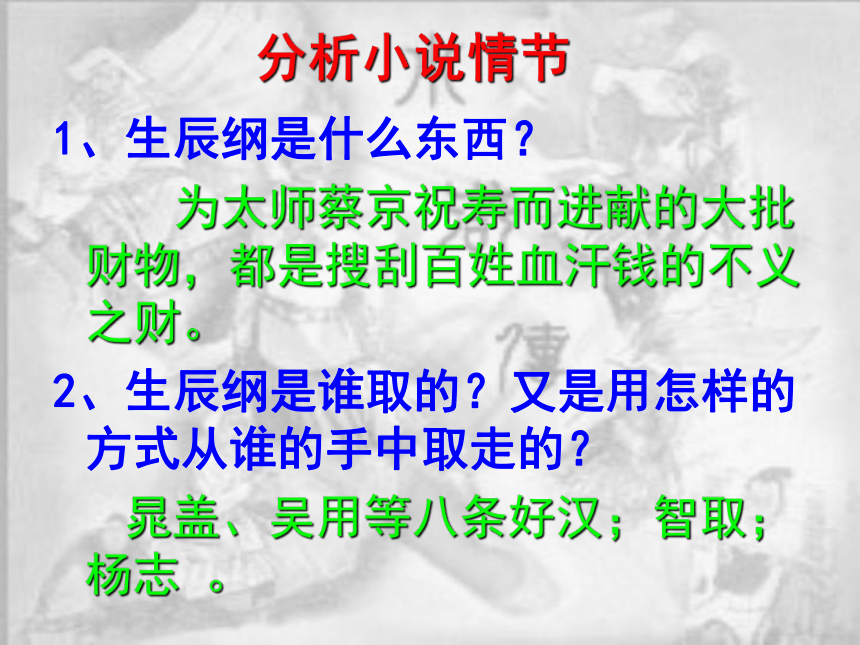 分析小说情节

1、生辰纲是什么东西？

为太师蔡京祝寿而进献的大批财物，都是搜刮百姓血汗钱的不义之财。

2、生辰纲是谁取的？又是用怎样的方式从谁的手中取走的？

晁盖、吴用等八条好汉；智取；杨志 。